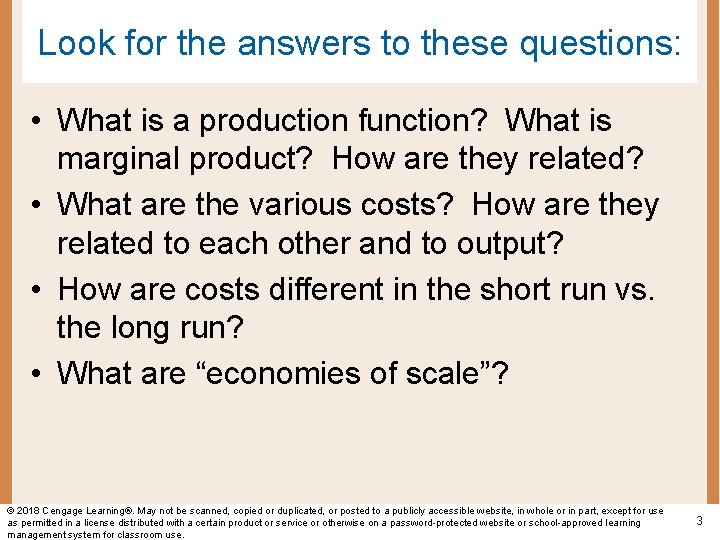 Look for the answers to these questions:

• What is a production function? What is marginal product? How are they related?

• What are the various costs? How are they related to each other and to output?

• How are costs different in the short run vs. the long run?

• What are “economies of scale”?

© 2018 Cengage Learning®. May not be scanned, copied or duplicated, or posted to a publicly accessible website, in whole or in part, except for use as permitted in a license distributed with a certain product or service or otherwise on a password-protected website or school-approved learning management system for classroom use.

3